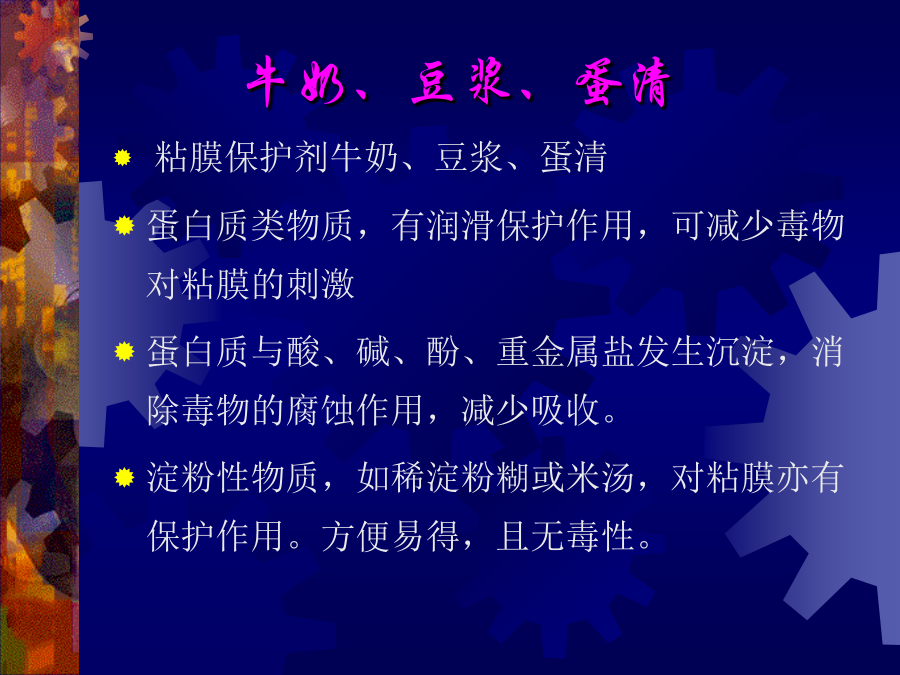 牛奶、豆浆、蛋清

粘膜保护剂牛奶、豆浆、蛋清

蛋白质类物质，有润滑保护作用，可减少毒物对粘膜的刺激

蛋白质与酸、碱、酚、重金属盐发生沉淀，消除毒物的腐蚀作用，减少吸收。

淀粉性物质，如稀淀粉糊或米汤，对粘膜亦有保护作用。方便易得，且无毒性。